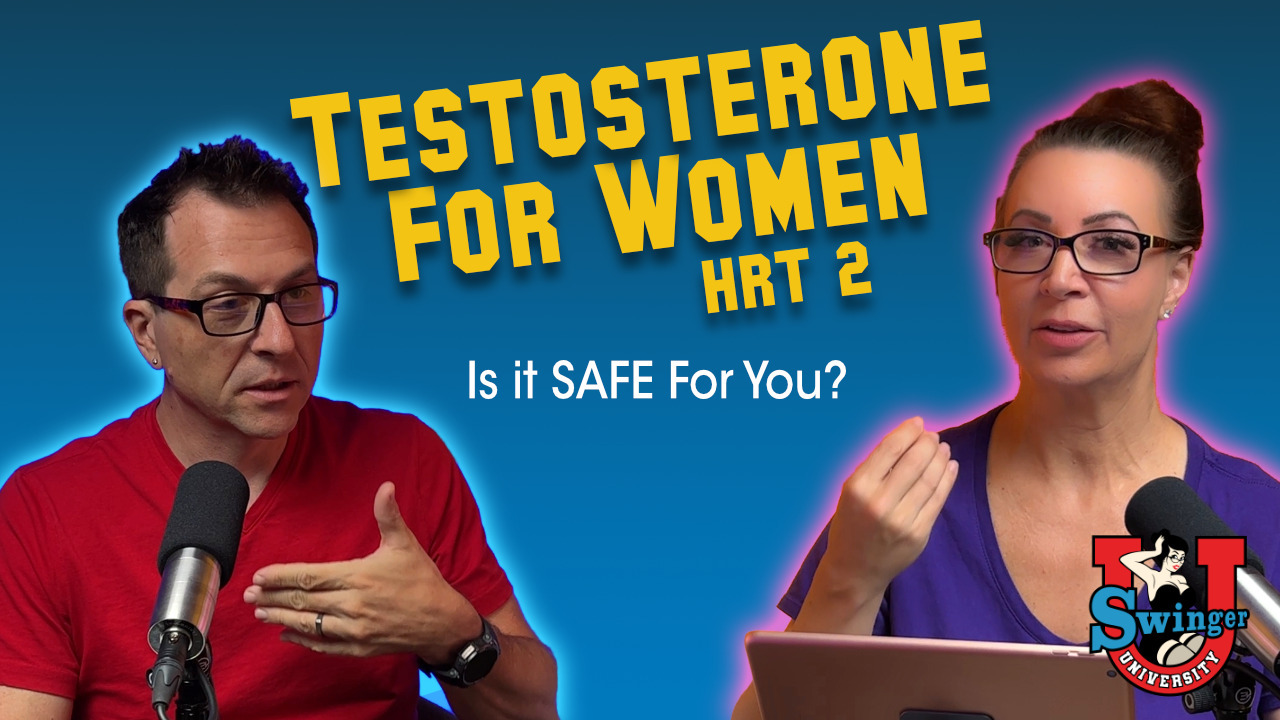 TESTOSTERONE FOR WOMEN
HRT 2

Is it SAFE For You?

U
Swinger
UNIVERSITY